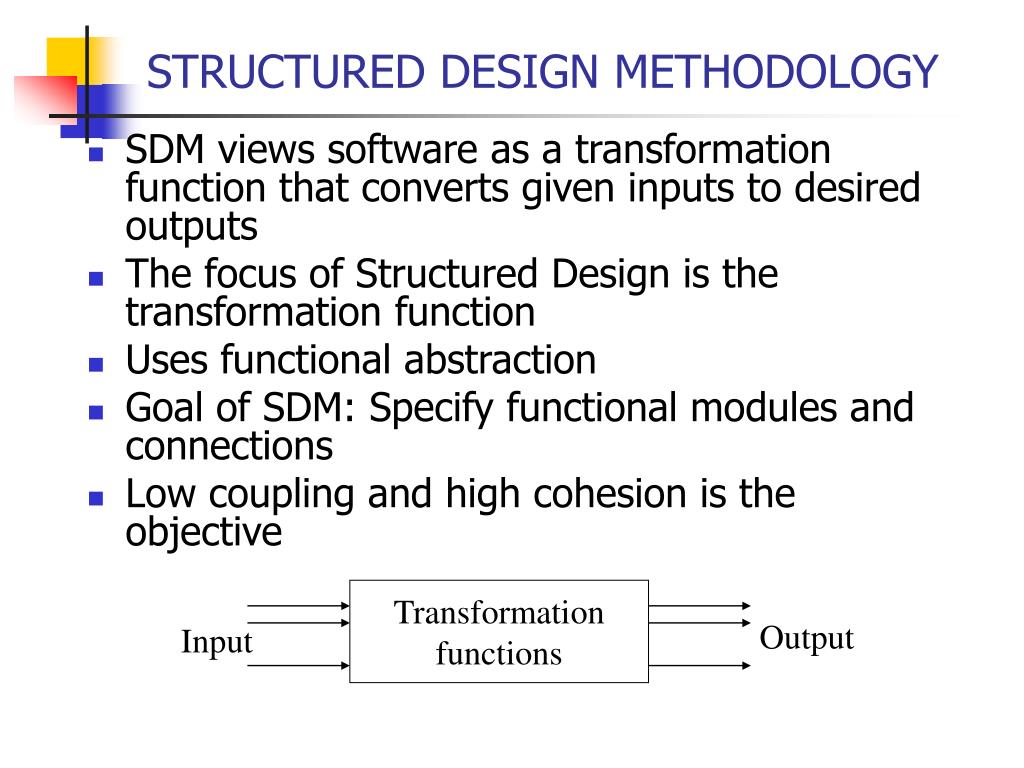 STRUCTURED DESIGN METHODOLOGY

- SDM views software as a transformation function that converts given inputs to desired outputs
- The focus of Structured Design is the transformation function
- Uses functional abstraction
- Goal of SDM: Specify functional modules and connections
- Low coupling and high cohesion is the objective

Input

Transformation functions

Output